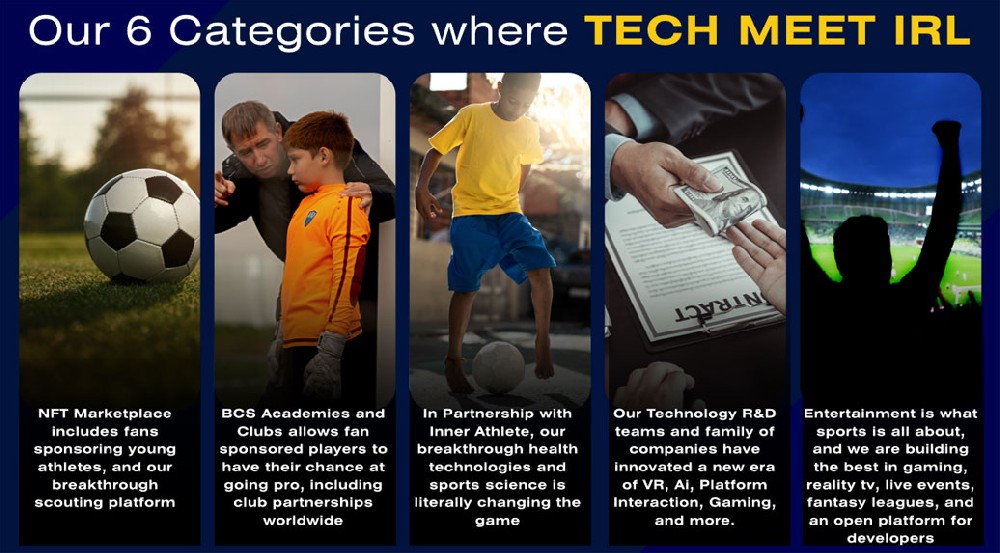 Our 6 Categories where TECH MEET IRL

NFT Marketplace includes fans sponsoring young athletes, and our breakthrough scouting platform

BCS Academies and Clubs allows fan sponsored players to have their chance at going pro, including club partnerships worldwide

In Partnership with Inner Athlete, our breakthrough health technologies and sports science is literally changing the game

NTRACT

Our Technology R&D teams and family of companies have innovated a new era of VR, Ai, Platform Interaction, Gaming, and more.

Entertainment is what sports is all about, and we are building the best in gaming, reality tv, live events, fantasy leagues, and an open platform for developers